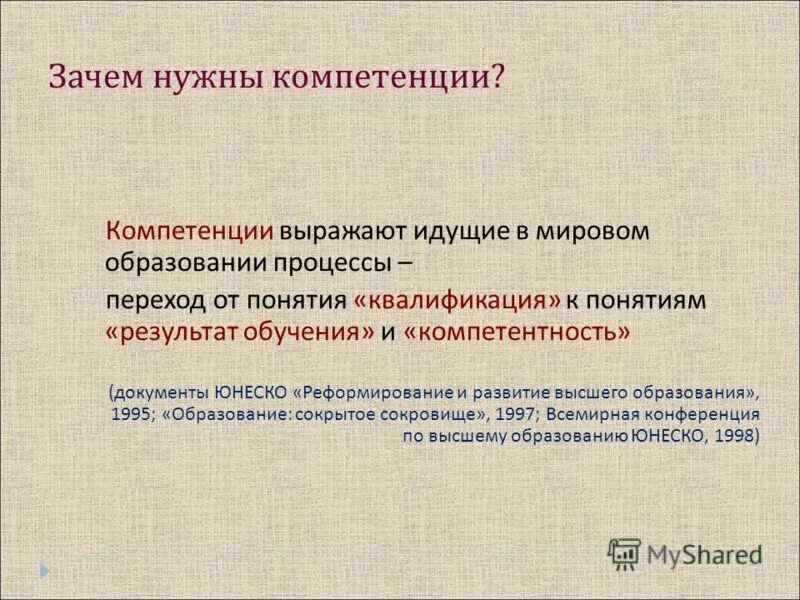 Зачем нужны компетенции?

Компетенции выражают идущие в мировом образовании процессы –

переход от понятия «квалификация» к понятиям «результат обучения» и «компетентность»

(документы ЮНЕСКО «Реформирование и развитие высшего образования», 1995; «Образование: сокрытое сокровище», 1997; Всемирная конференция по высшему образованию ЮНЕСКО, 1998)

MyShared